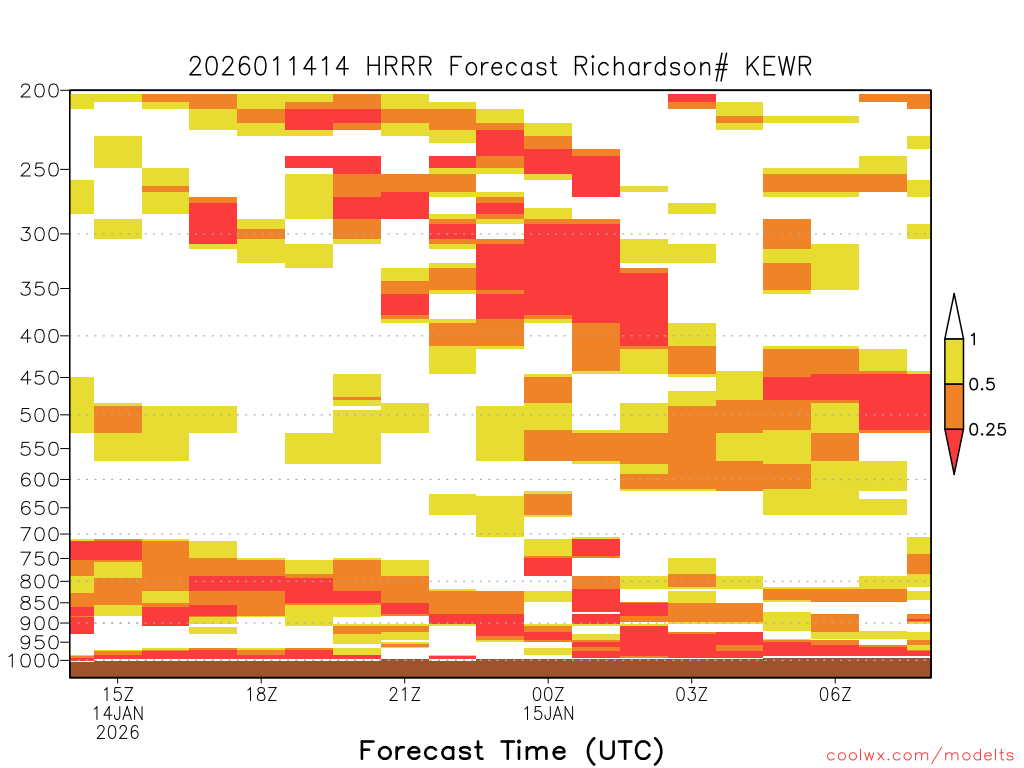 2026011414 HRRR Forecast Richardson# KEWR

200
250
300
350
400
450
500
550
600
650
700
750
800
850
900
950
1000

1
0.5
0.25

15Z
14JAN
2026
18Z
21Z
00Z
15JAN
03Z
06Z

Forecast Time (UTC)

coolwx.com/modelts